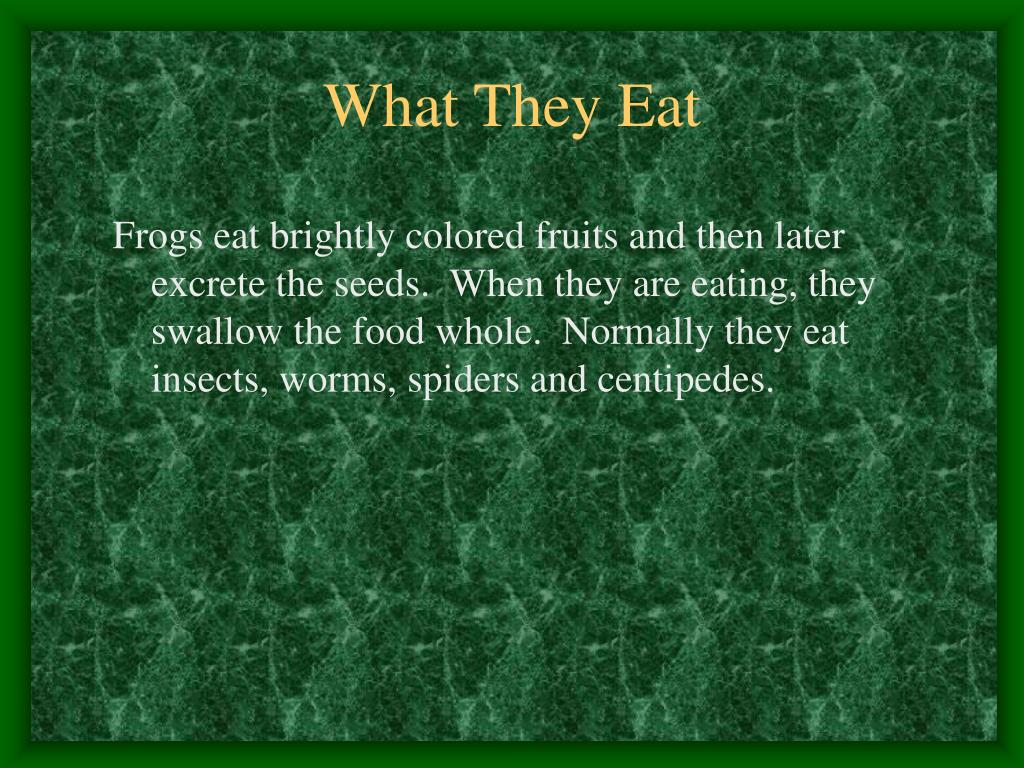 What They Eat

Frogs eat brightly colored fruits and then later excrete the seeds.  When they are eating, they swallow the food whole.  Normally they eat insects, worms, spiders and centipedes.